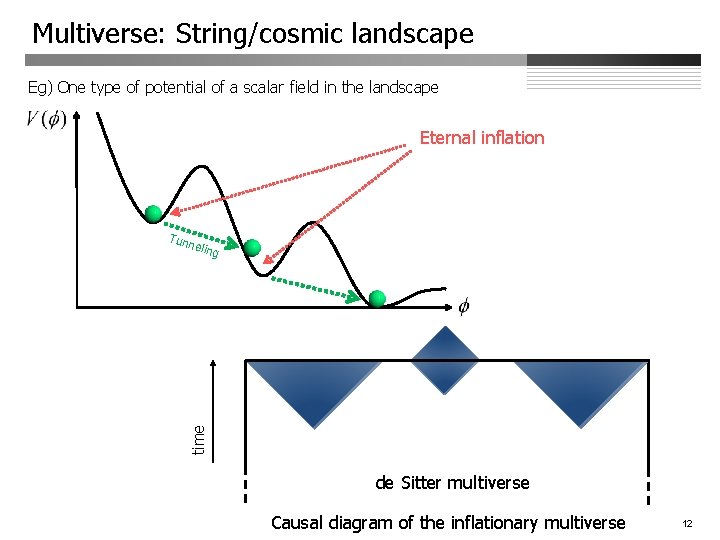 Multiverse: String/cosmic landscape

Eg) One type of potential of a scalar field in the landscape

$V(\phi)$

Eternal inflation

Tunneling

$\phi$

time

de Sitter multiverse

Causal diagram of the inflationary multiverse

12